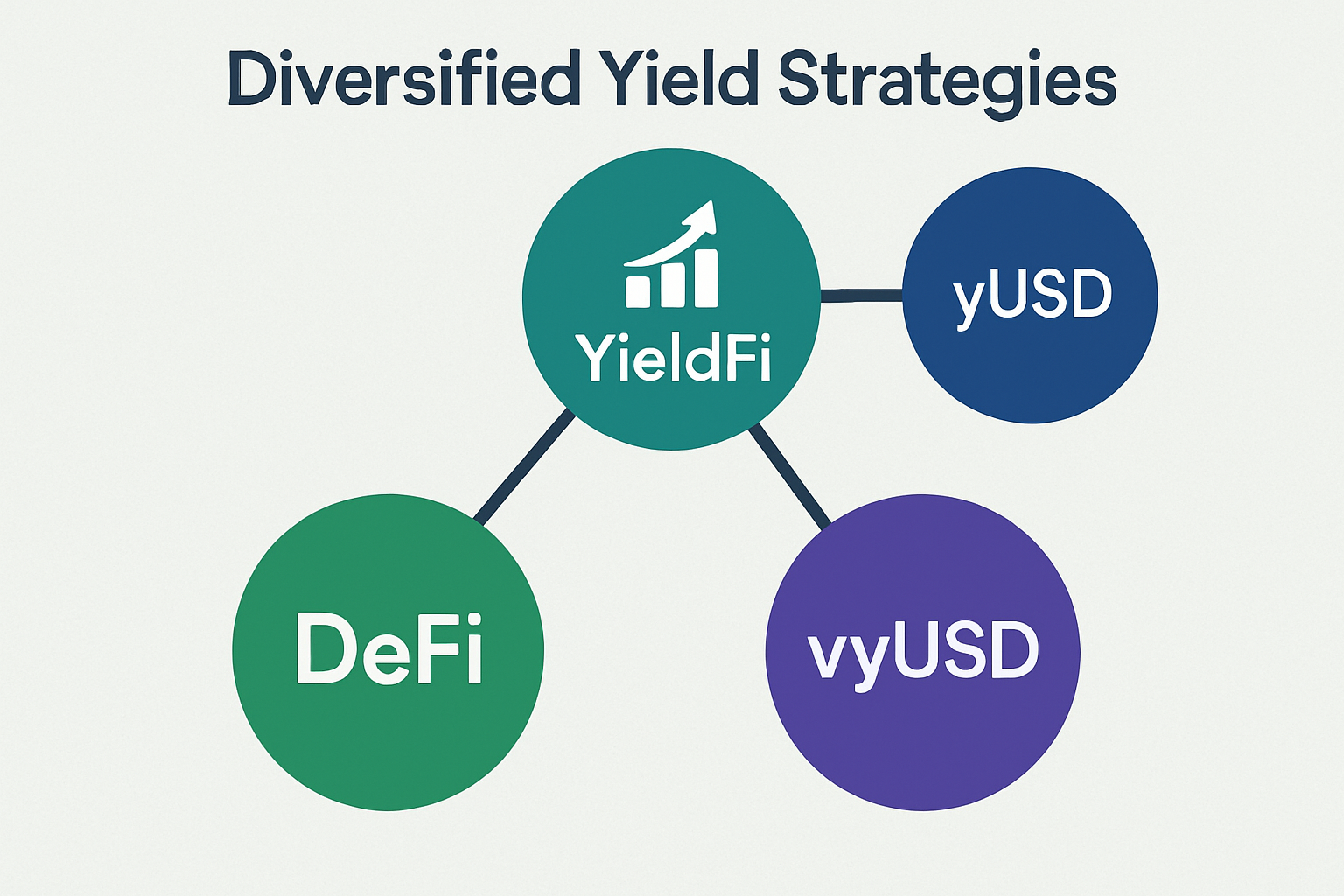 Diversified Yield Strategies

YieldFi

yUSD

DeFi

vyUSD